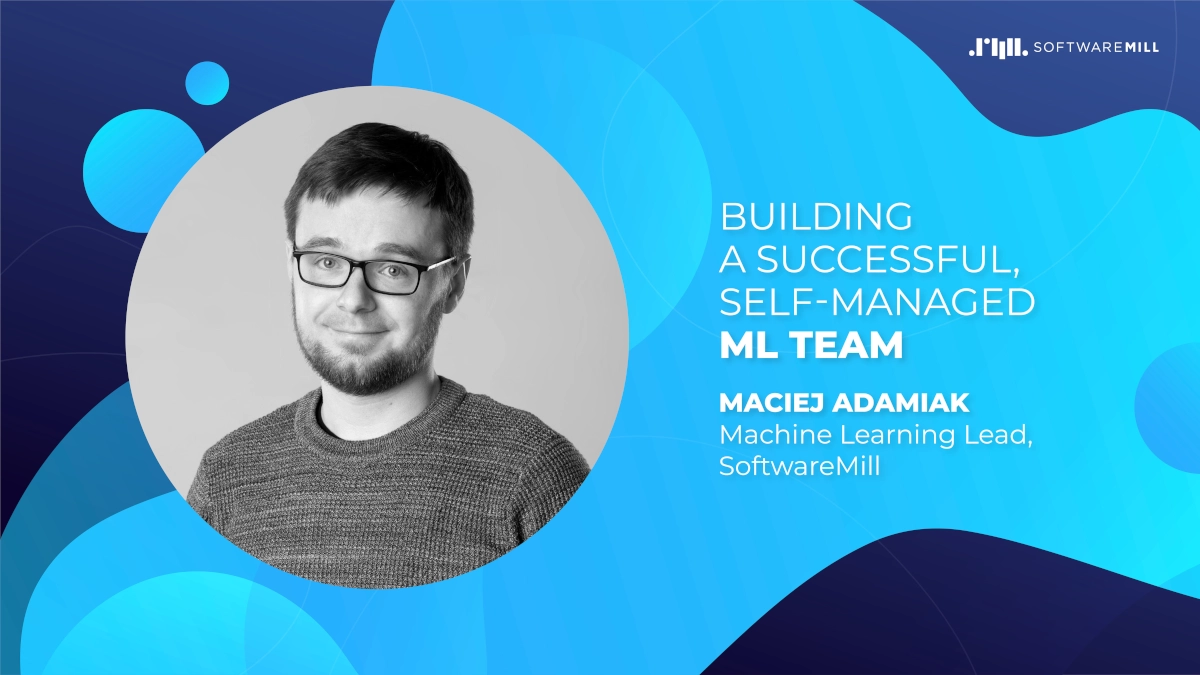 SOFTWAREMILL

BUILDING A SUCCESSFUL, SELF-MANAGED ML TEAM

MACIEJ ADAMIAK
Machine Learning Lead, SoftwareMill